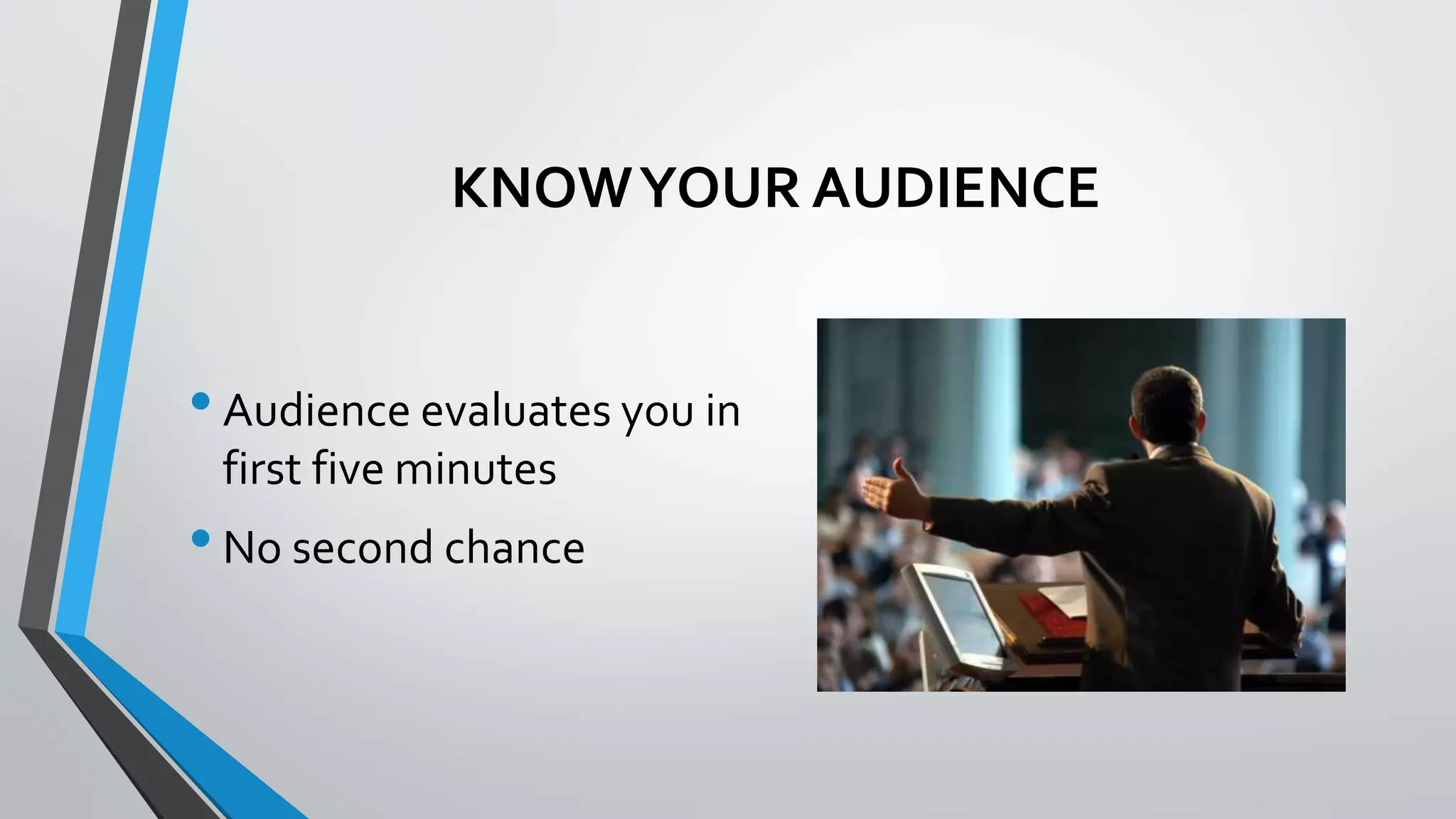 KNOW YOUR AUDIENCE

• Audience evaluates you in first five minutes
• No second chance